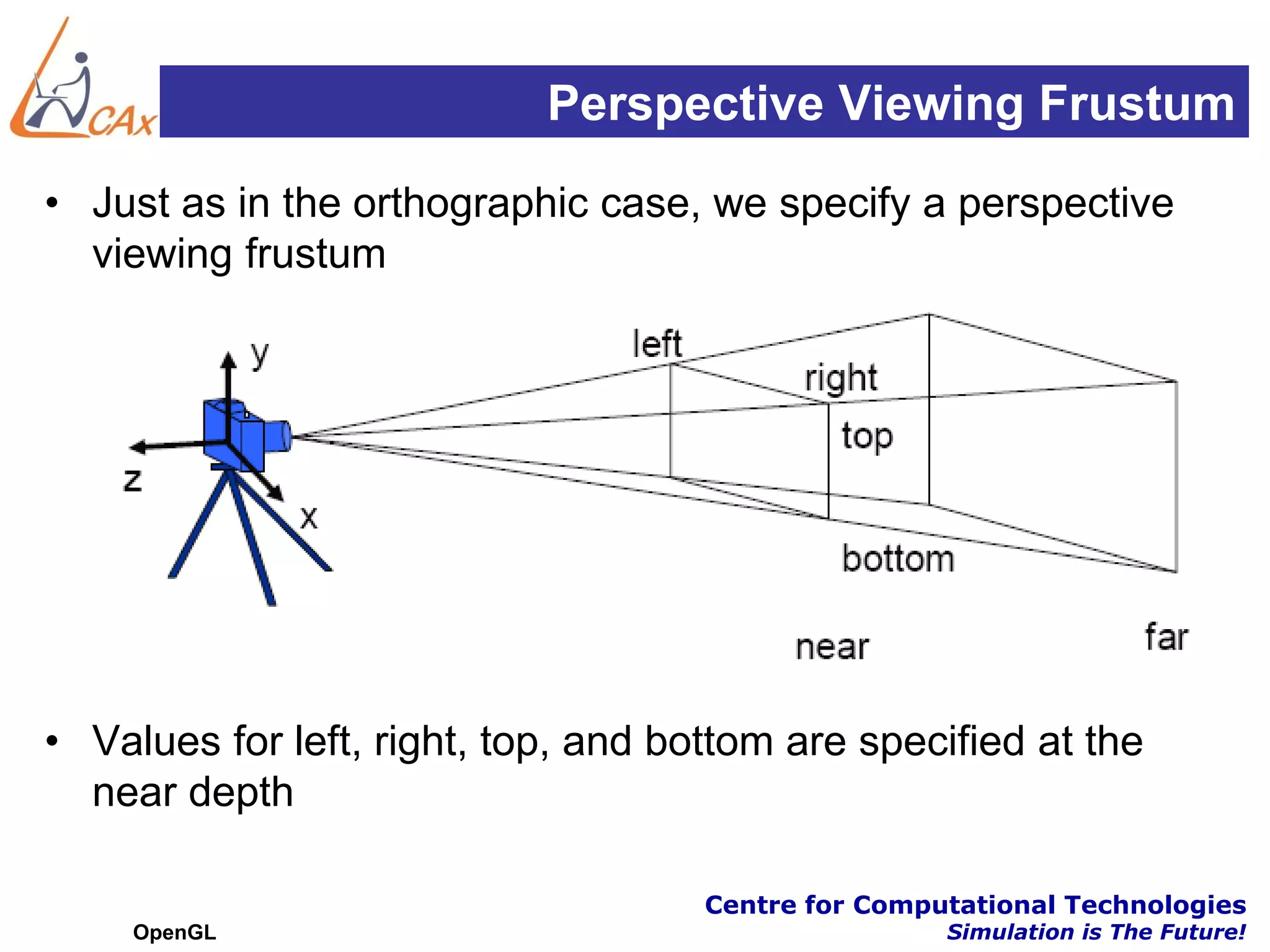 CAx

Perspective Viewing Frustum

• Just as in the orthographic case, we specify a perspective viewing frustum

y
z
x
left
right
top
bottom
near
far

• Values for left, right, top, and bottom are specified at the near depth

OpenGL

Centre for Computational Technologies
Simulation is The Future!